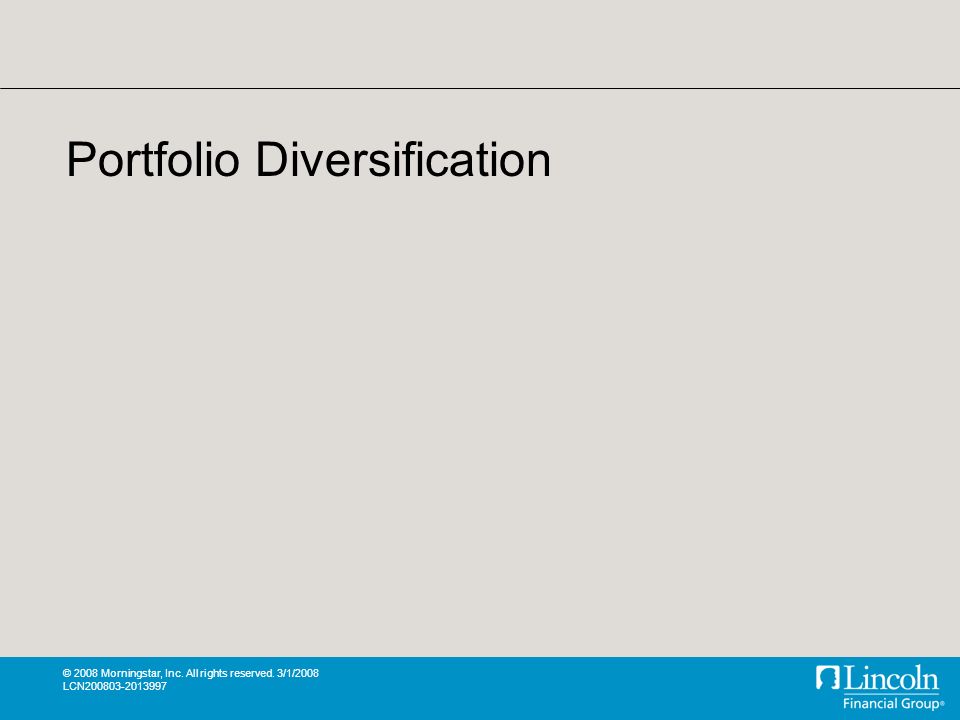 Portfolio Diversification

© 2008 Morningstar, Inc. All rights reserved. 3/1/2008
LCN200803-2013997

Lincoln
Financial Group®